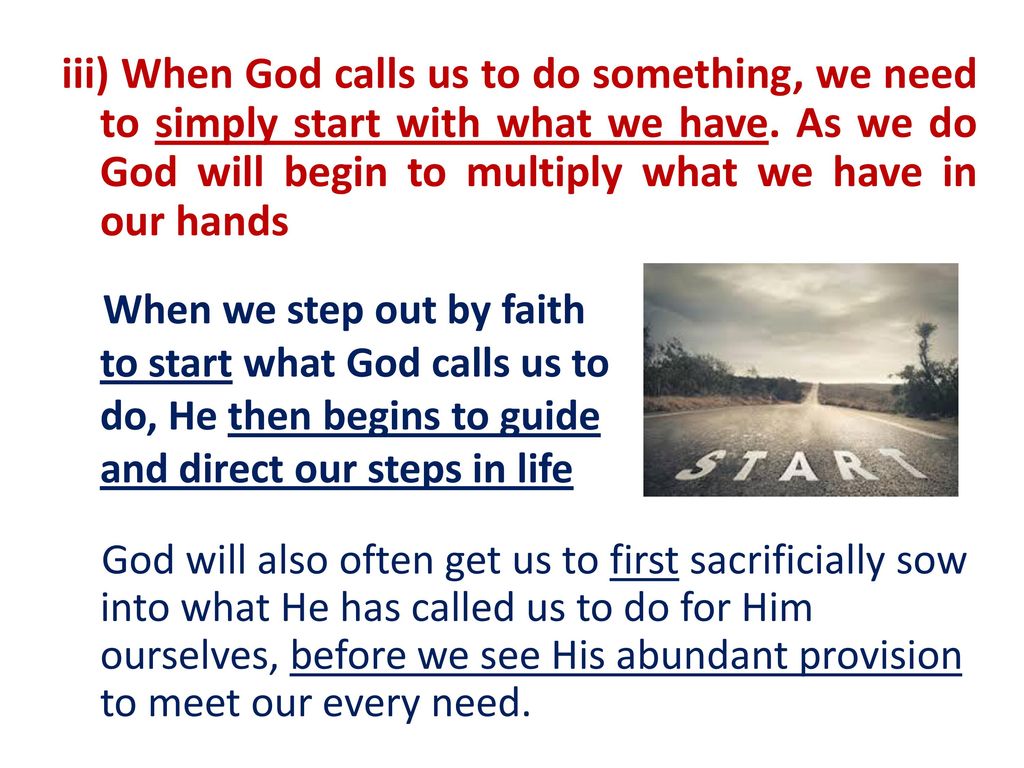 iii) When God calls us to do something, we need to simply start with what we have. As we do God will begin to multiply what we have in our hands

When we step out by faith to start what God calls us to do, He then begins to guide and direct our steps in life

START

God will also often get us to first sacrificially sow into what He has called us to do for Him ourselves, before we see His abundant provision to meet our every need.